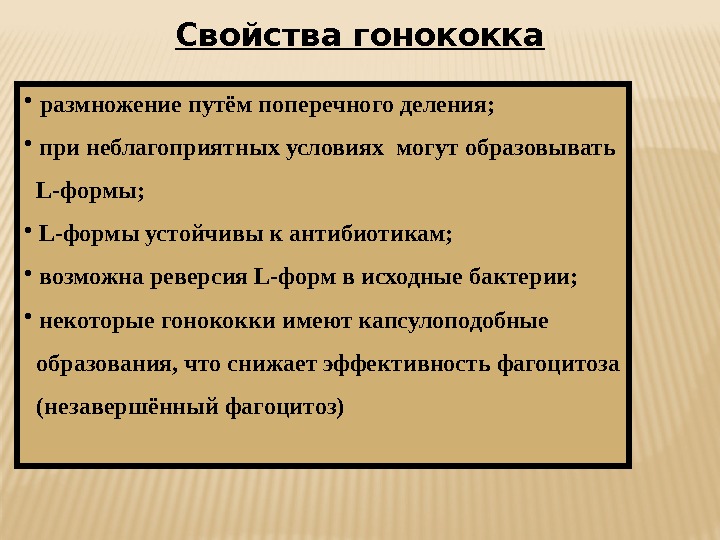 Свойства гонококка

• размножение путём поперечного деления;

• при неблагоприятных условиях могут образовывать L-формы;

• L-формы устойчивы к антибиотикам;

• возможна реверсия L-форм в исходные бактерии;

• некоторые гонококки имеют капсулоподобные образования, что снижает эффективность фагоцитоза (незавершённый фагоцитоз)